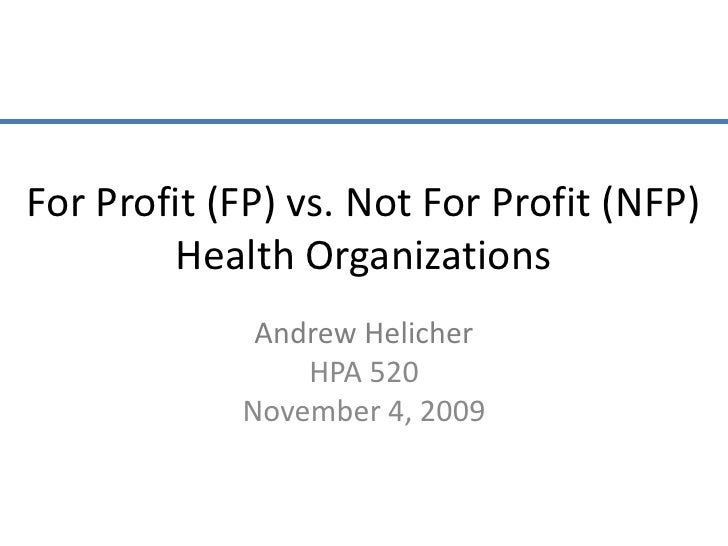 For Profit (FP) vs. Not For Profit (NFP) Health Organizations

Andrew Helicher
HPA 520
November 4, 2009